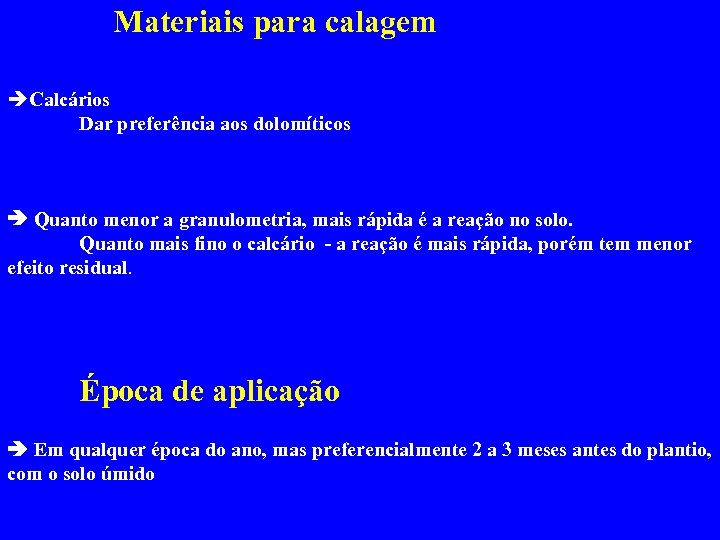 Materiais para calagem

➔Calcários
Dar preferência aos dolomíticos

➔ Quanto menor a granulometria, mais rápida é a reação no solo.
Quanto mais fino o calcário - a reação é mais rápida, porém tem menor efeito residual.

Época de aplicação

➔ Em qualquer época do ano, mas preferencialmente 2 a 3 meses antes do plantio, com o solo úmido